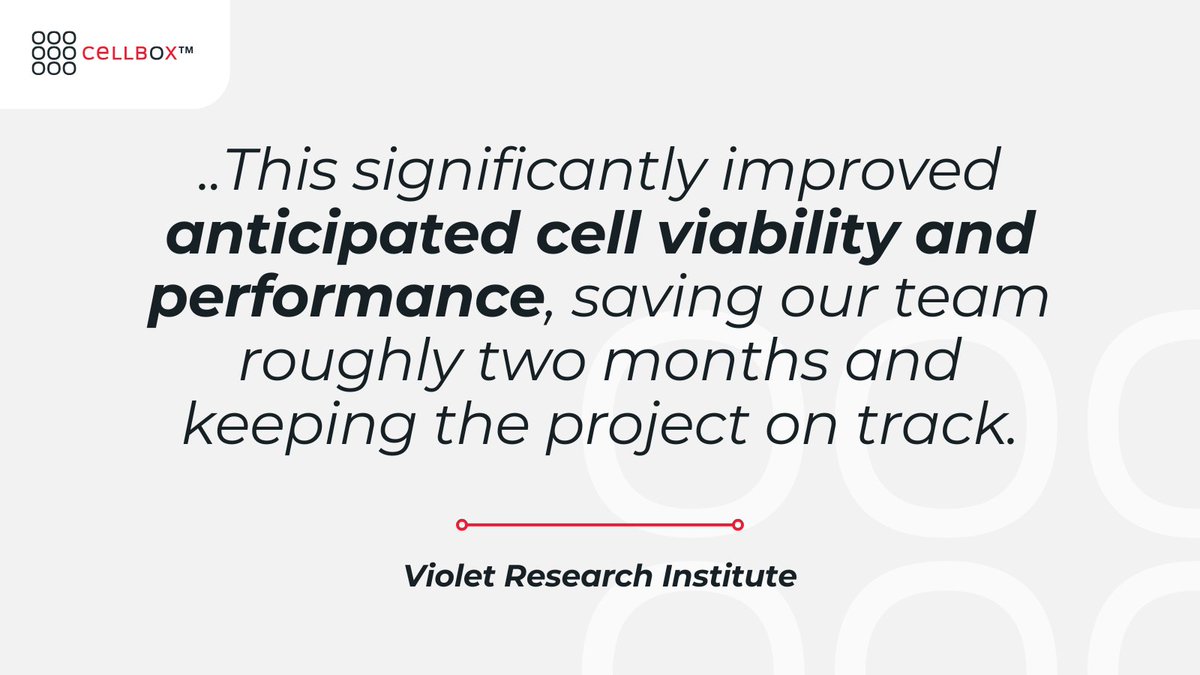 CELLBOX™

..This significantly improved anticipated cell viability and performance, saving our team roughly two months and keeping the project on track.

Violet Research Institute